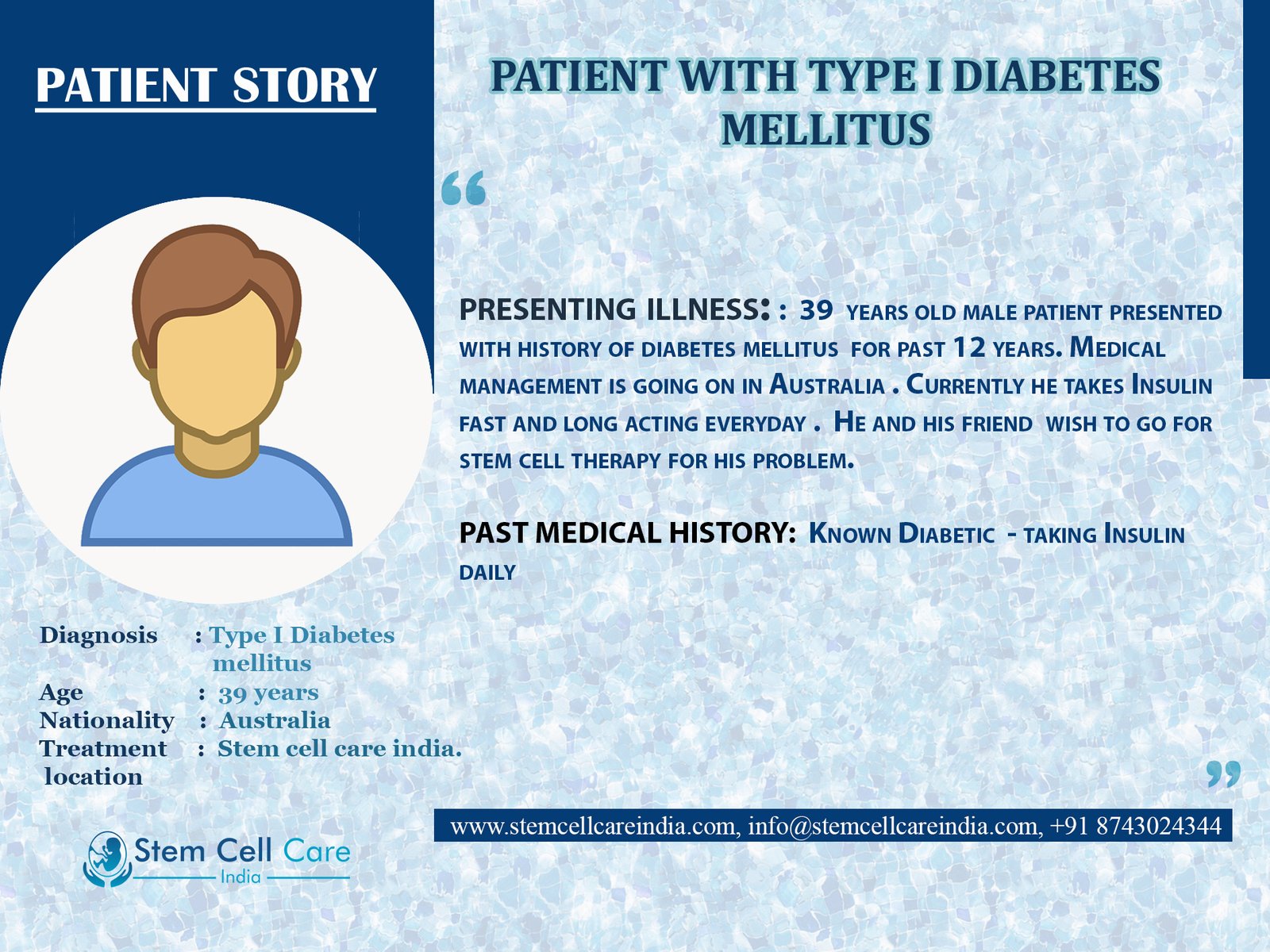 PATIENT STORY

PATIENT WITH TYPE I DIABETES MELLITUS

“

PRESENTING ILLNESS: : 39 YEARS OLD MALE PATIENT PRESENTED WITH HISTORY OF DIABETES MELLITUS FOR PAST 12 YEARS. MEDICAL MANAGEMENT IS GOING ON IN AUSTRALIA . CURRENTLY HE TAKES INSULIN FAST AND LONG ACTING EVERYDAY . HE AND HIS FRIEND WISH TO GO FOR STEM CELL THERAPY FOR HIS PROBLEM.

PAST MEDICAL HISTORY: KNOWN DIABETIC - TAKING INSULIN DAILY

Diagnosis : Type I Diabetes mellitus
Age : 39 years
Nationality : Australia
Treatment location : Stem cell care india.

”

www.stemcellcareindia.com, info@stemcellcareindia.com, +91 8743024344

Stem Cell Care India